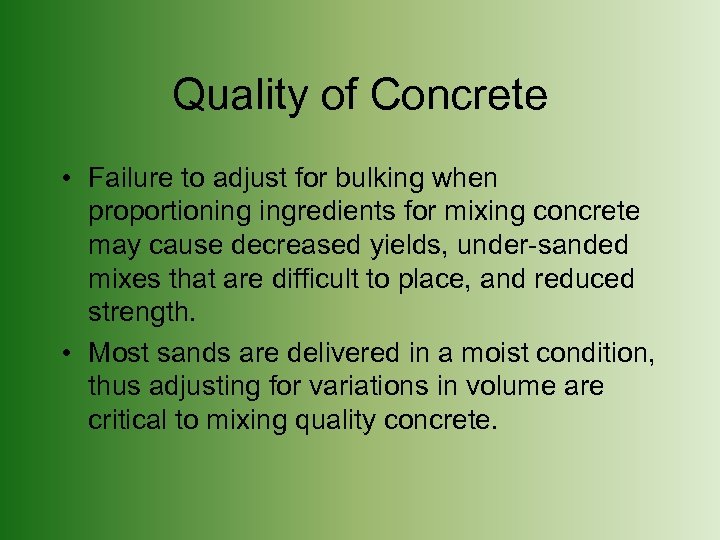 Quality of Concrete

• Failure to adjust for bulking when proportioning ingredients for mixing concrete may cause decreased yields, under-sanded mixes that are difficult to place, and reduced strength.

• Most sands are delivered in a moist condition, thus adjusting for variations in volume are critical to mixing quality concrete.